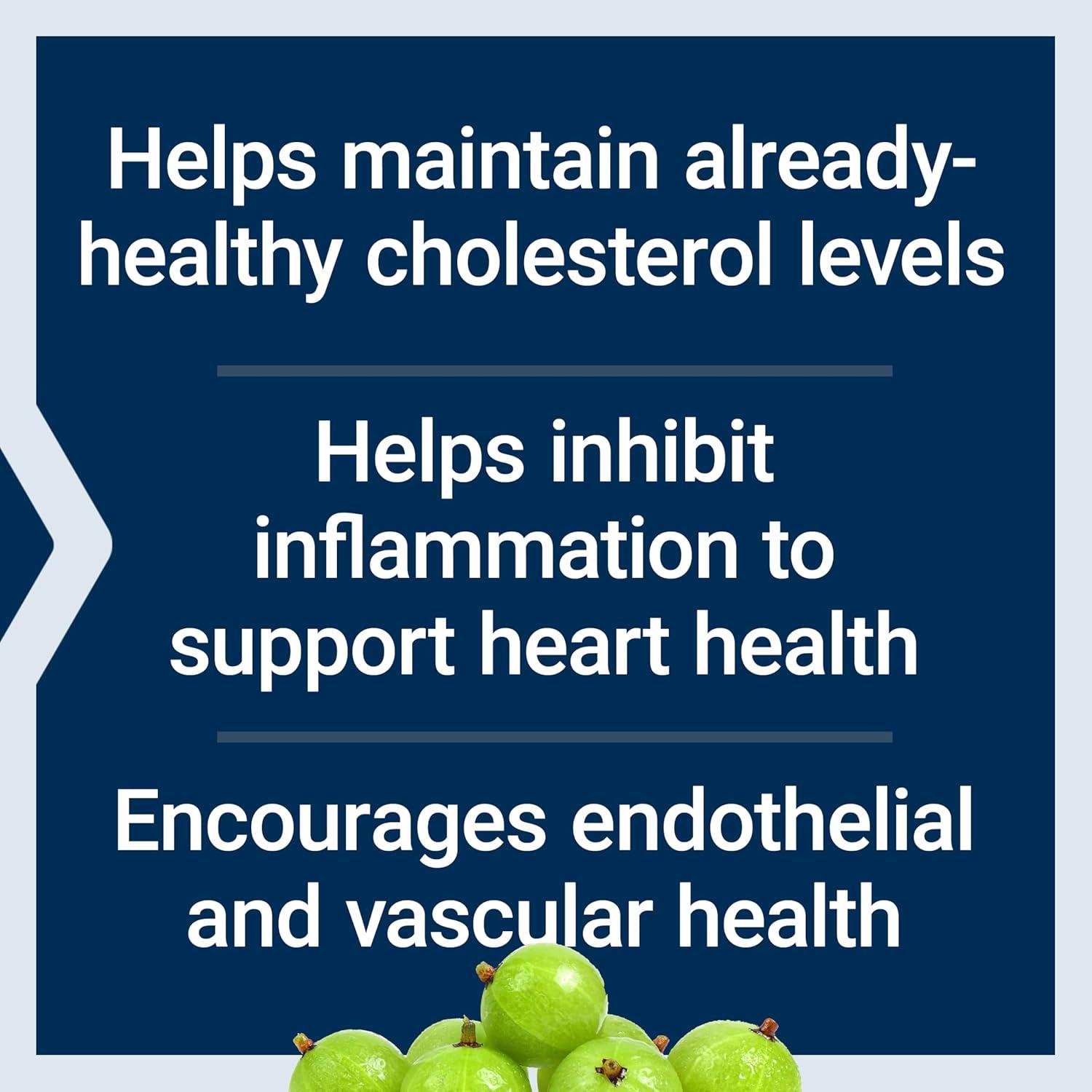 Helps maintain already-healthy cholesterol levels

Helps inhibit inflammation to support heart health

Encourages endothelial and vascular health